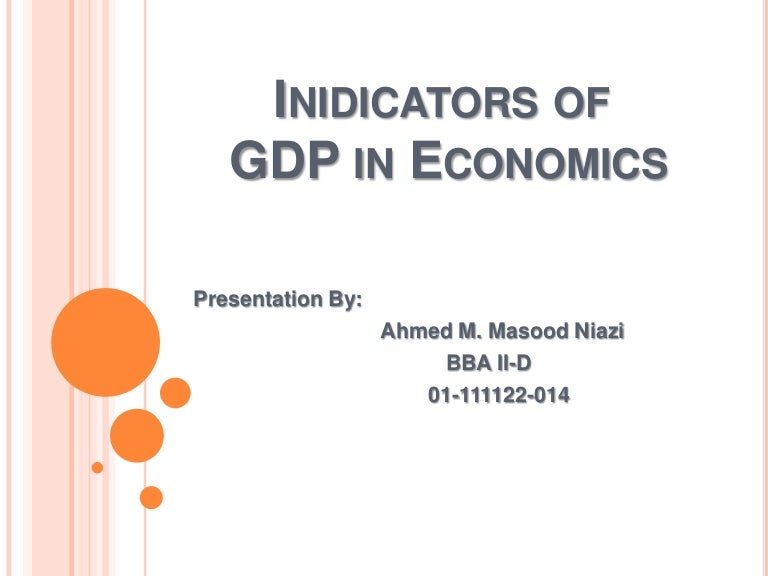 INIDICATORS OF GDP IN ECONOMICS

Presentation By:

Ahmed M. Masood Niazi

BBA II-D

01-111122-014